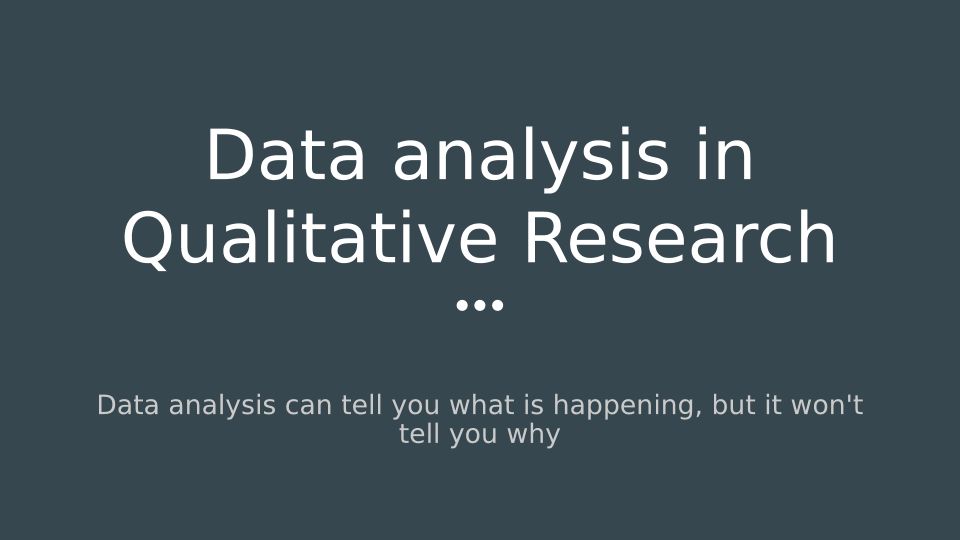 Data analysis in Qualitative Research

Data analysis can tell you what is happening, but it won't tell you why